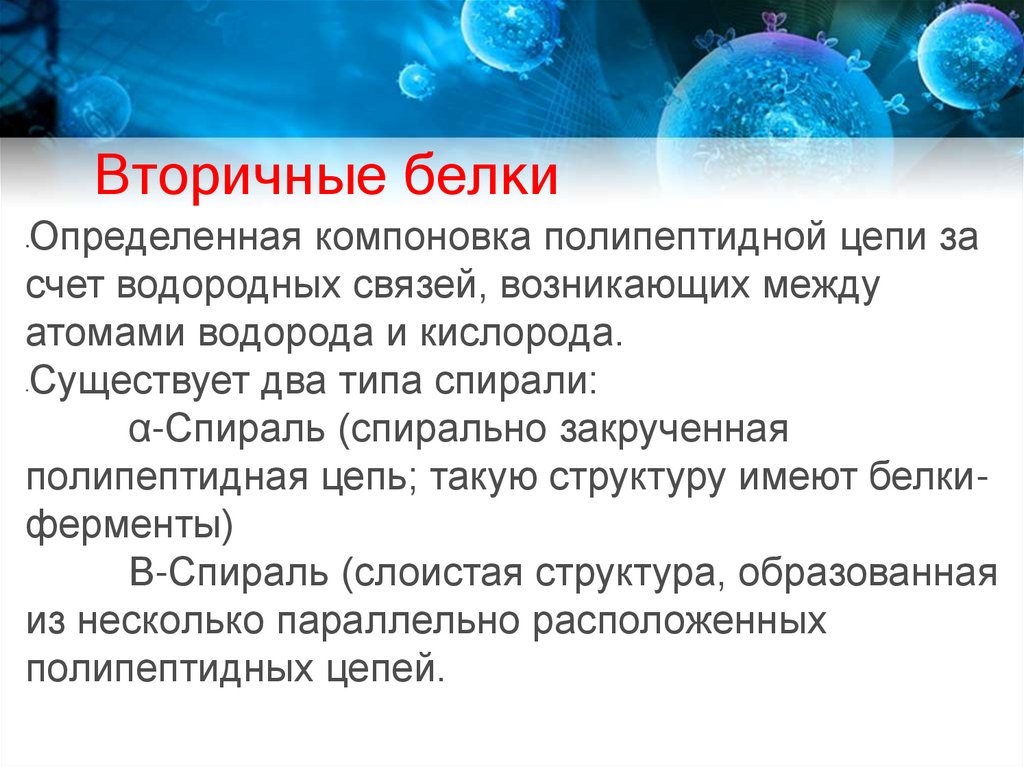 Вторичные белки

·Определенная компоновка полипептидной цепи за счет водородных связей, возникающих между атомами водорода и кислорода.

·Существует два типа спирали:

α-Спираль (спирально закрученная полипептидная цепь; такую структуру имеют белки-ферменты)

В-Спираль (слоистая структура, образованная из несколько параллельно расположенных полипептидных цепей.